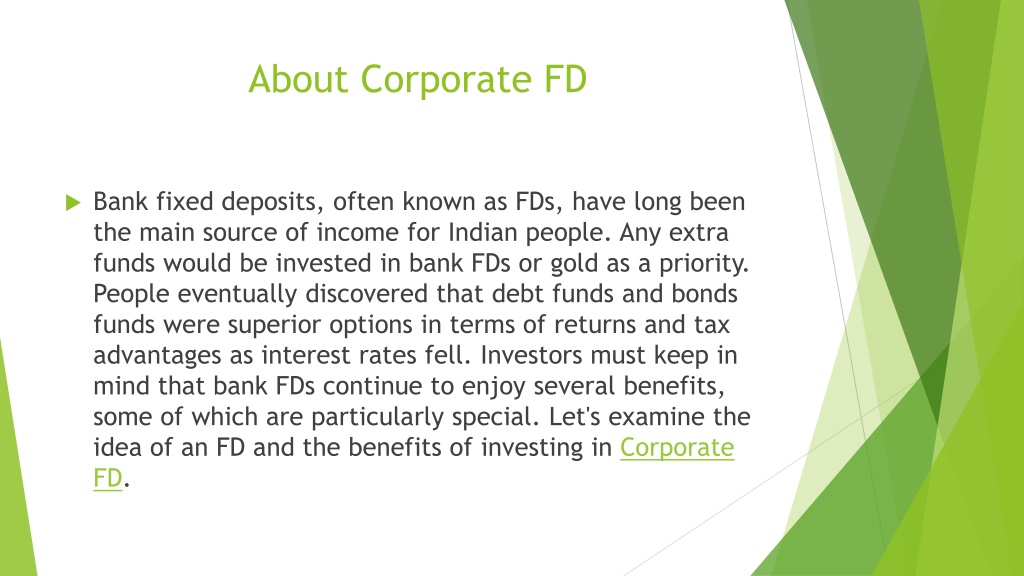 About Corporate FD

Bank fixed deposits, often known as FDs, have long been the main source of income for Indian people. Any extra funds would be invested in bank FDs or gold as a priority. People eventually discovered that debt funds and bonds funds were superior options in terms of returns and tax advantages as interest rates fell. Investors must keep in mind that bank FDs continue to enjoy several benefits, some of which are particularly special. Let's examine the idea of an FD and the benefits of investing in Corporate FD.